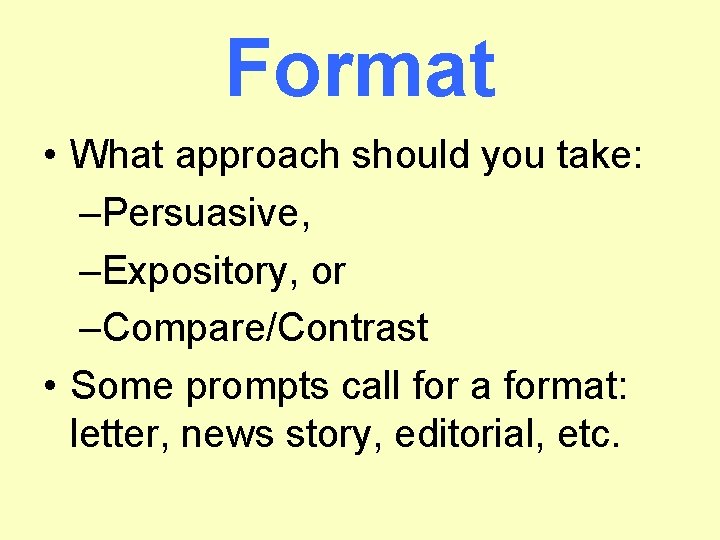 Format

• What approach should you take:
–Persuasive,
–Expository, or
–Compare/Contrast
• Some prompts call for a format: letter, news story, editorial, etc.